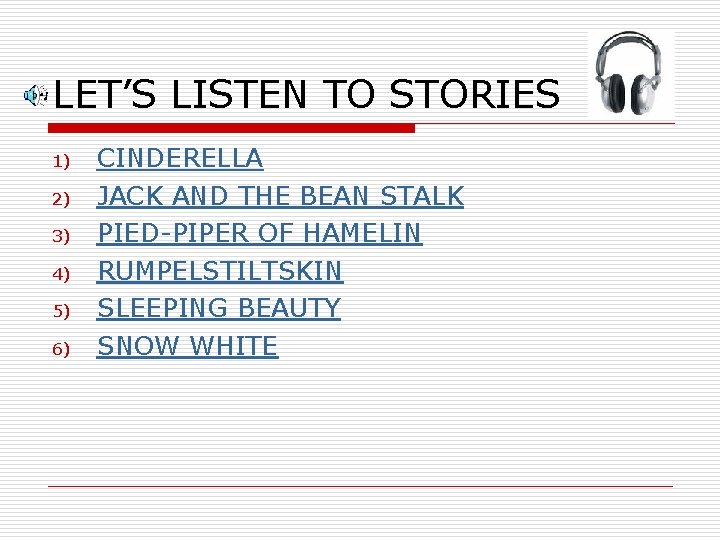 LET’S LISTEN TO STORIES

1) CINDERELLA
2) JACK AND THE BEAN STALK
3) PIED-PIPER OF HAMELIN
4) RUMPELSTILTSKIN
5) SLEEPING BEAUTY
6) SNOW WHITE